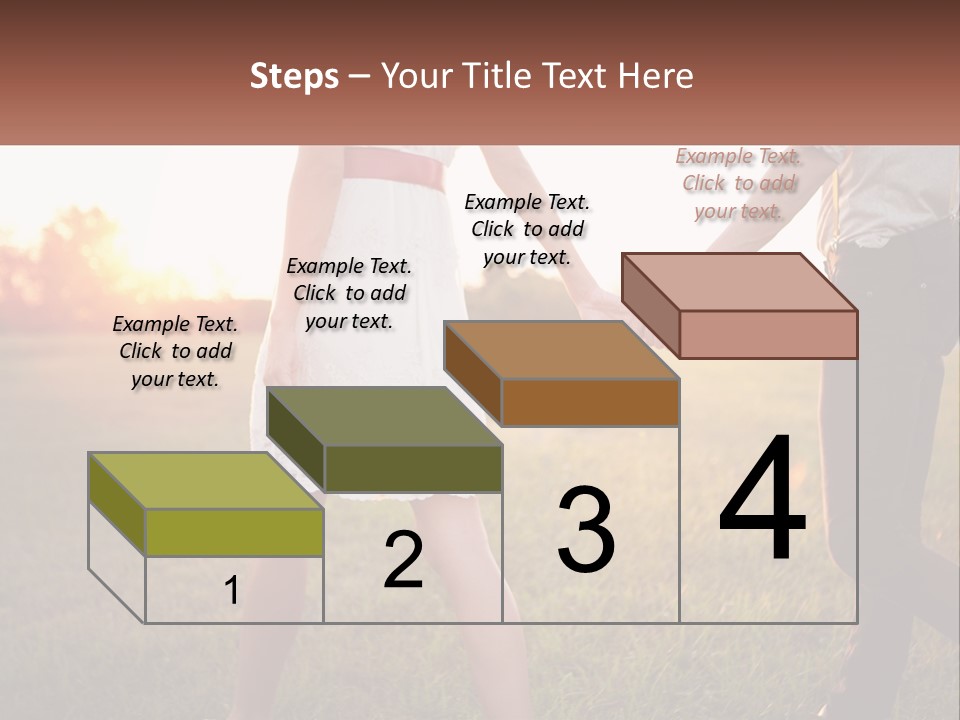 Steps – Your Title Text Here

Example Text. Click to add your text.

Example Text. Click to add your text.

Example Text. Click to add your text.

Example Text. Click to add your text.

1

2

3

4